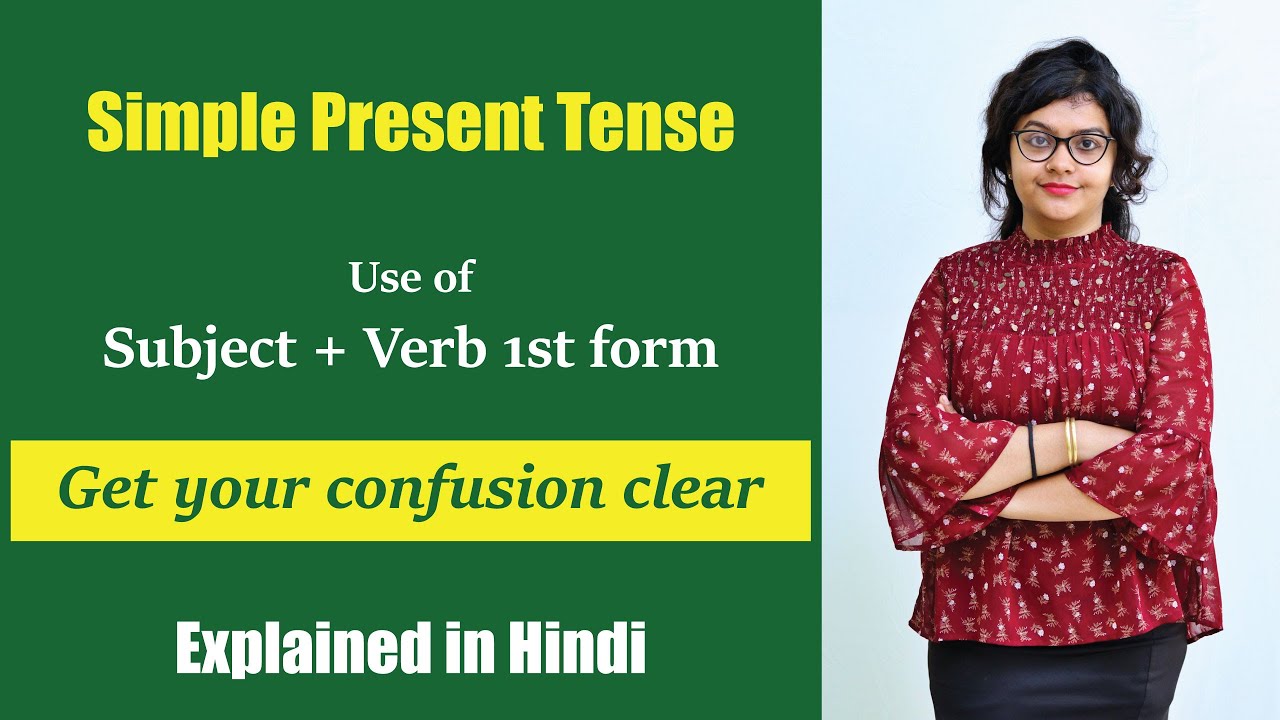 Simple Present Tense

Use of
Subject + Verb 1st form

Get your confusion clear

Explained in Hindi